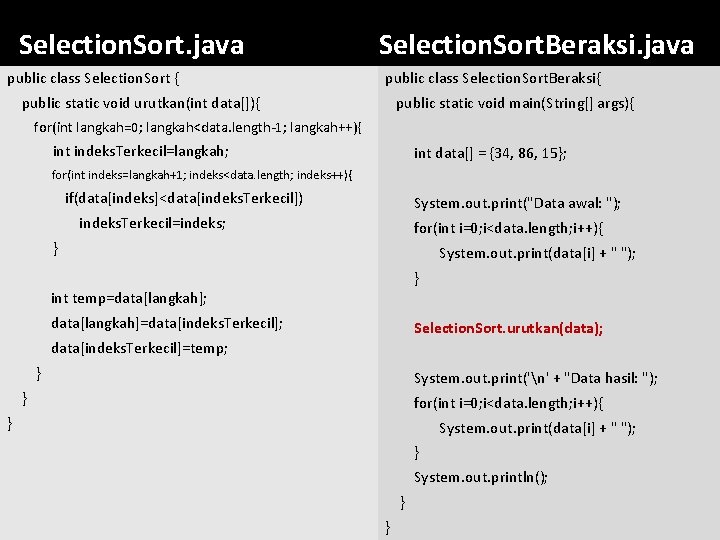 SelectionSort.java

public class SelectionSort {
public static void urutkan(int data[]){
for(int langkah=0; langkah<data.length-1; langkah++){
int indeksTerkecil=langkah;
for(int indeks=langkah+1; indeks<data.length; indeks++){
if(data[indeks]<data[indeksTerkecil])
indeksTerkecil=indeks;
}

int temp=data[langkah];
data[langkah]=data[indeksTerkecil];
data[indeksTerkecil]=temp;
}
}
}

SelectionSortBeraksi.java

public class SelectionSortBeraksi{
public static void main(String[] args){

int data[] = {34, 86, 15};

System.out.print("Data awal: ");
for(int i=0;i<data.length;i++){
System.out.print(data[i] + " ");
}

SelectionSort.urutkan(data);

System.out.print('\n' + "Data hasil: ");
for(int i=0;i<data.length;i++){
System.out.print(data[i] + " ");
}
System.out.println();
}
}